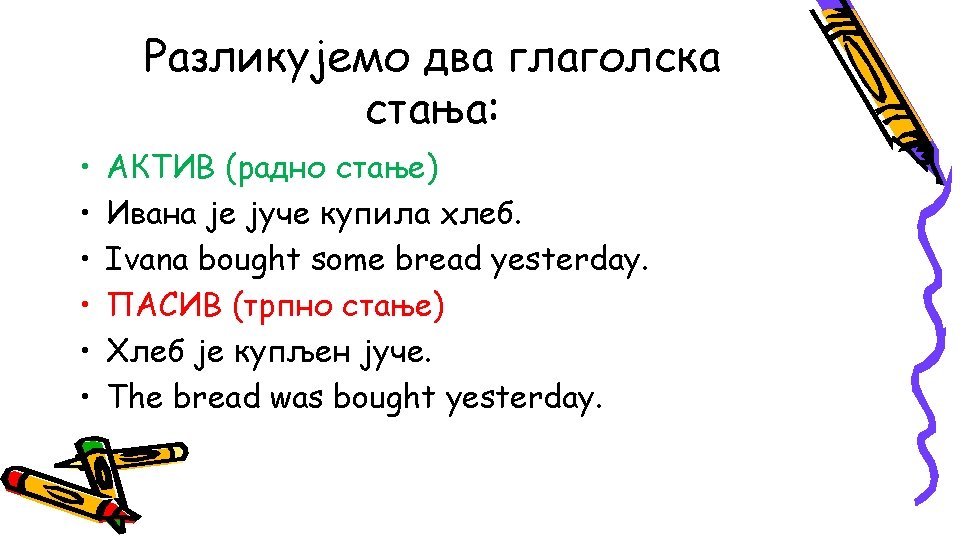 Разликујемо два глаголска стања:

• АКТИВ (радно стање)
• Ивана је јуче купила хлеб.
• Ivana bought some bread yesterday.
• ПАСИВ (трпно стање)
• Хлеб је купљен јуче.
• The bread was bought yesterday.